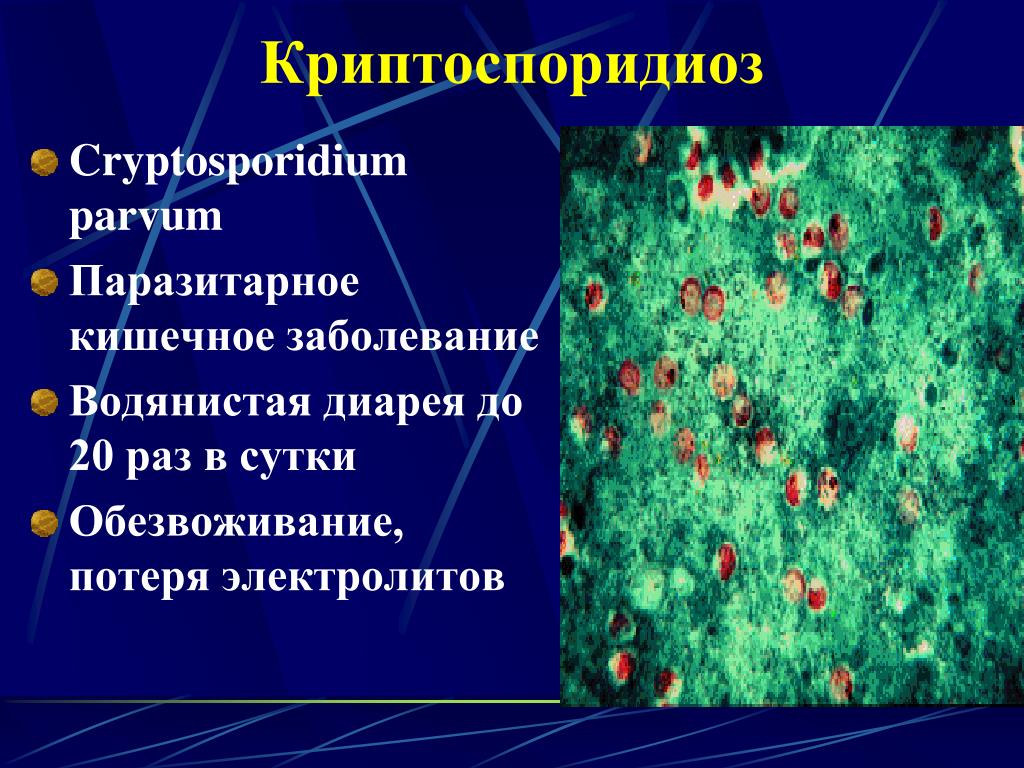 Криптоспоридиоз

Cryptosporidium parvum

Паразитарное кишечное заболевание

Водянистая диарея до 20 раз в сутки

Обезвоживание, потеря электролитов